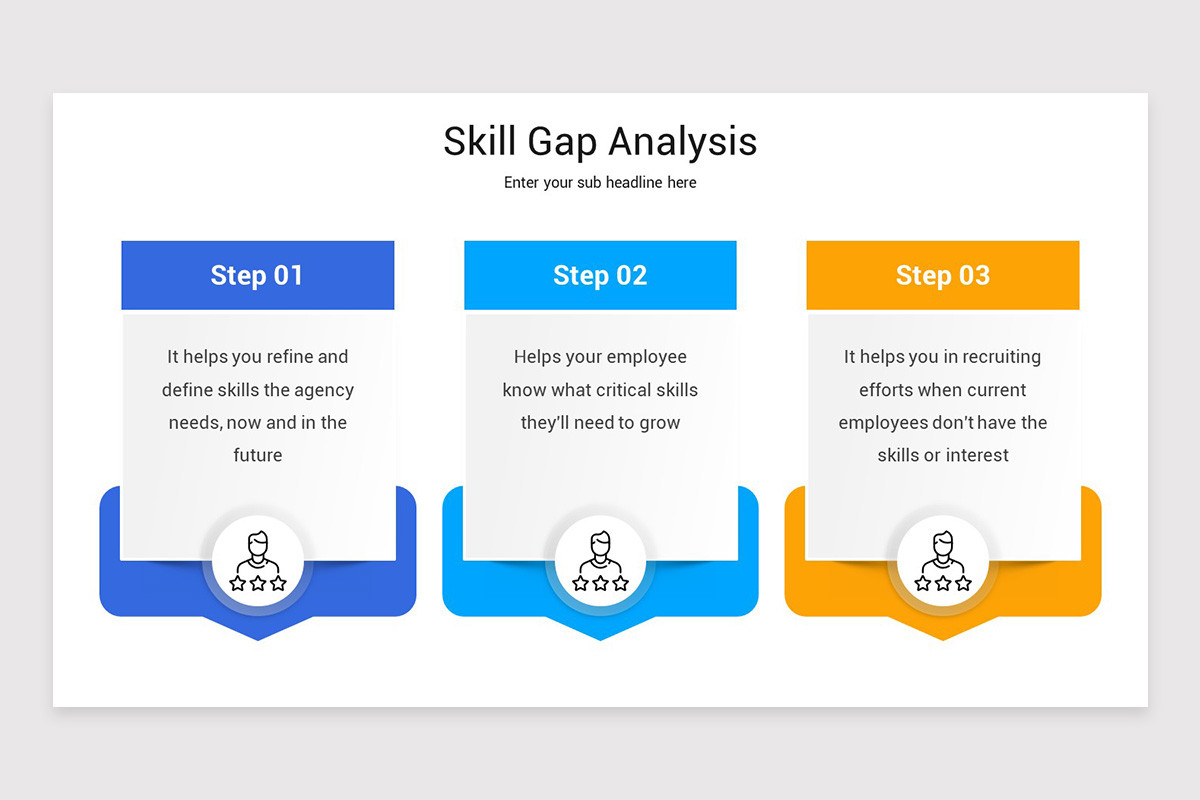 Skill Gap Analysis

Enter your sub headline here

Step 01

It helps you refine and define skills the agency needs, now and in the future

Step 02

Helps your employee know what critical skills they'll need to grow

Step 03

It helps you in recruiting efforts when current employees don't have the skills or interest